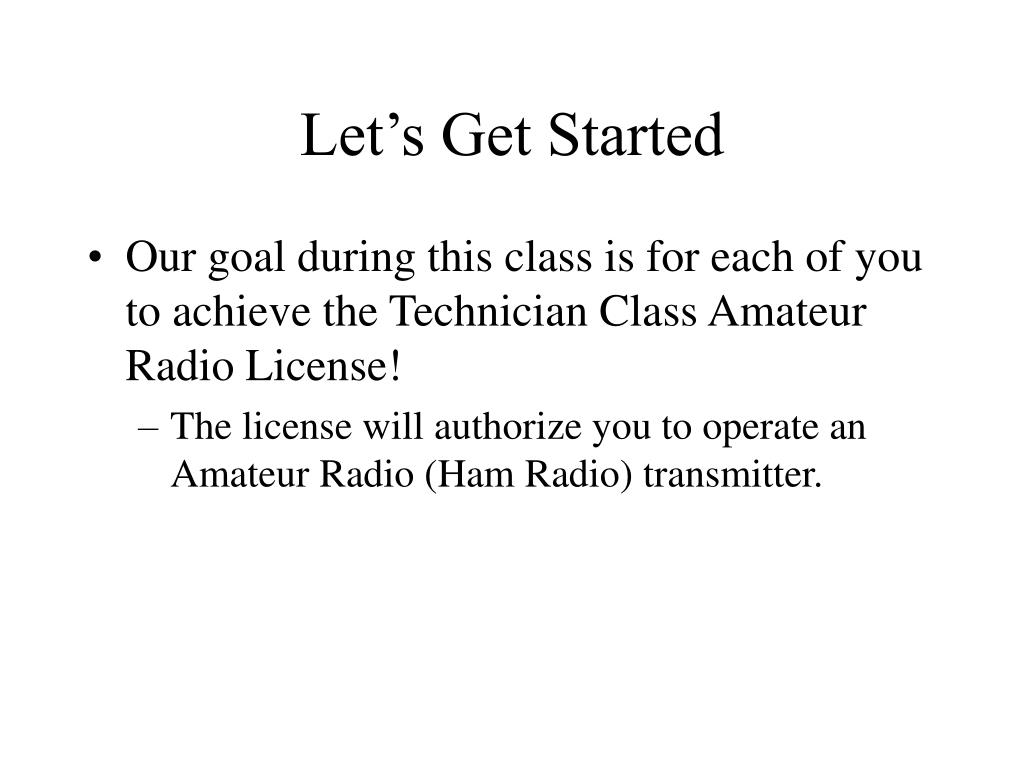 Let’s Get Started

• Our goal during this class is for each of you to achieve the Technician Class Amateur Radio License!

– The license will authorize you to operate an Amateur Radio (Ham Radio) transmitter.